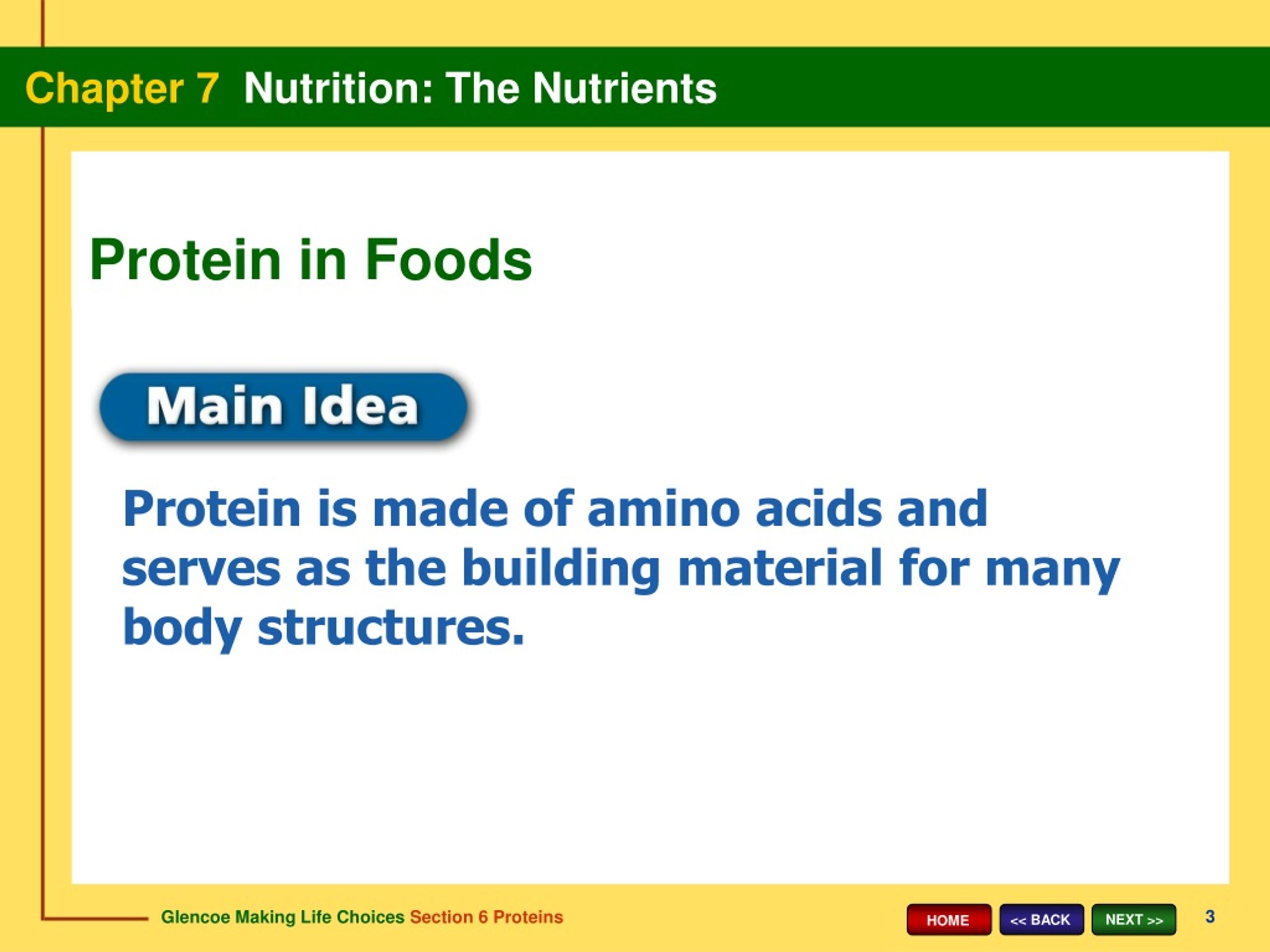 Chapter 7 Nutrition: The Nutrients

Protein in Foods

Main Idea

Protein is made of amino acids and serves as the building material for many body structures.

Glencoe Making Life Choices Section 6 Proteins

HOME << BACK NEXT >>

3